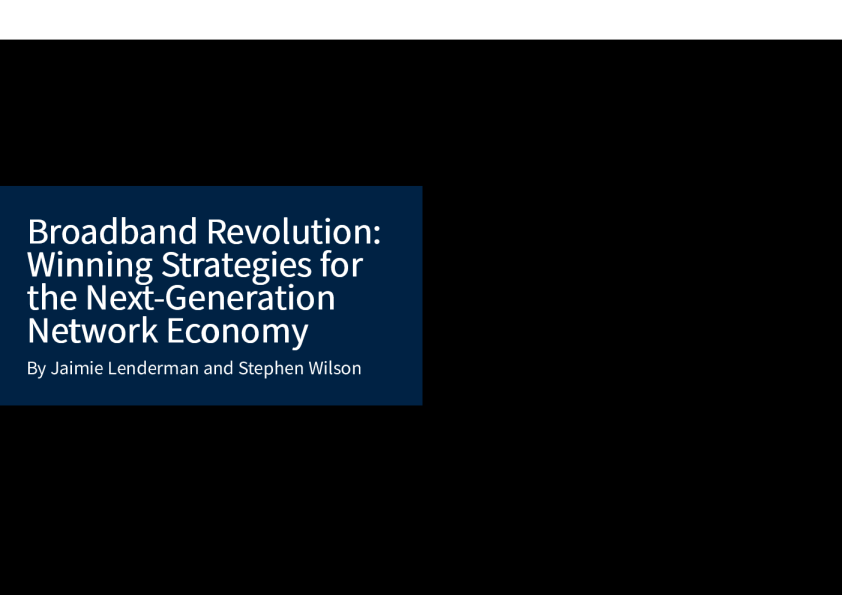 Broadband Revolution: Winning Strategies for the Next-Generation Network Economy

By Jaimie Lenderman and Stephen Wilson